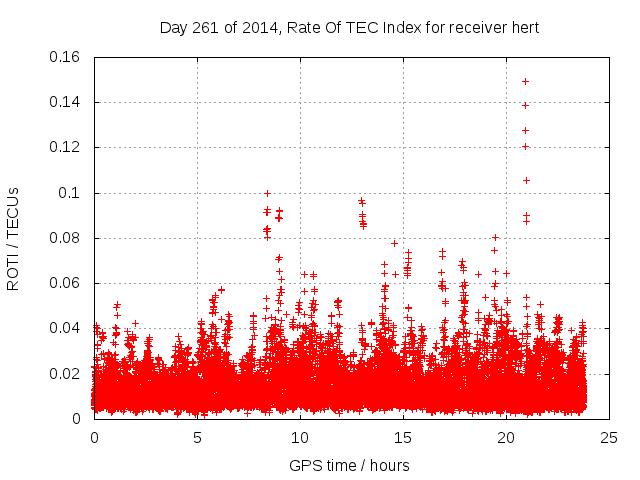 Day 261 of 2014, Rate Of TEC Index for receiver hert

ROTI / TECUs

0.16
0.14
0.12
0.1
0.08
0.06
0.04
0.02
0

0
5
10
15
20
25

GPS time / hours